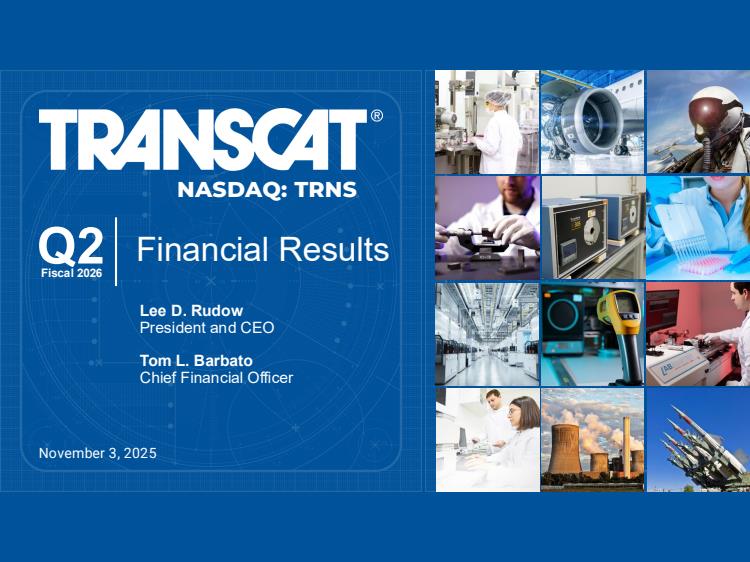 TRANSCAT®
NASDAQ: TRNS

Q2
Fiscal 2026

Financial Results

Lee D. Rudow
President and CEO

Tom L. Barbato
Chief Financial Officer

November 3, 2025